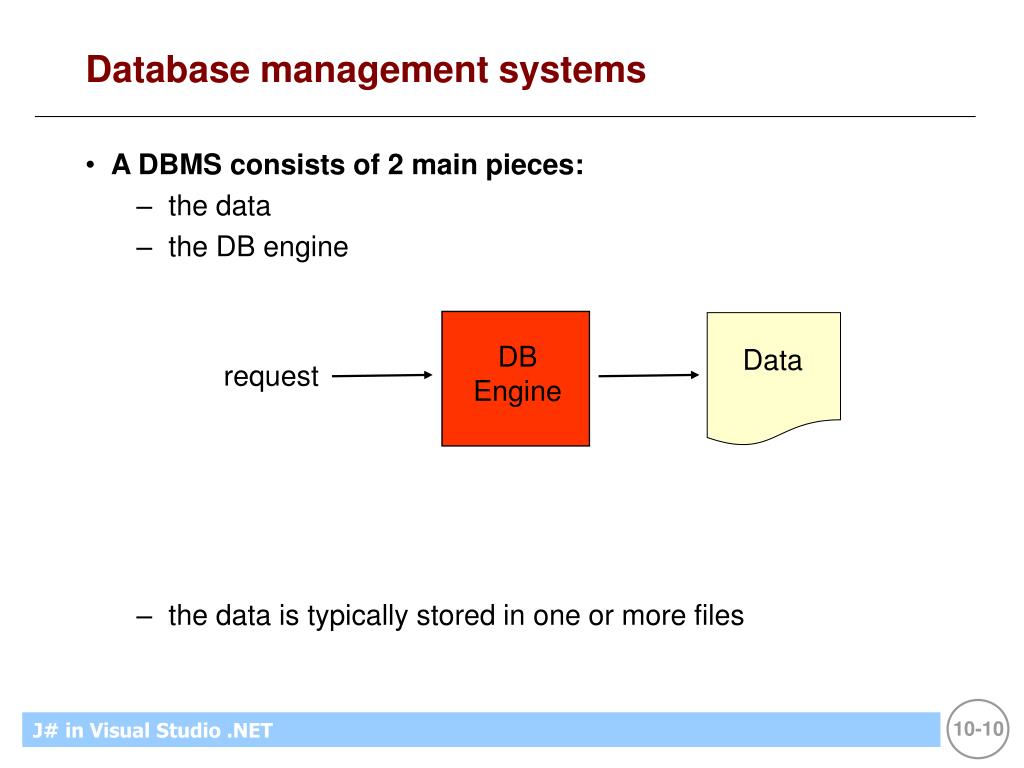 Database management systems

• A DBMS consists of 2 main pieces:
– the data
– the DB engine

request

DB Engine

Data

– the data is typically stored in one or more files

J# in Visual Studio .NET

10-10